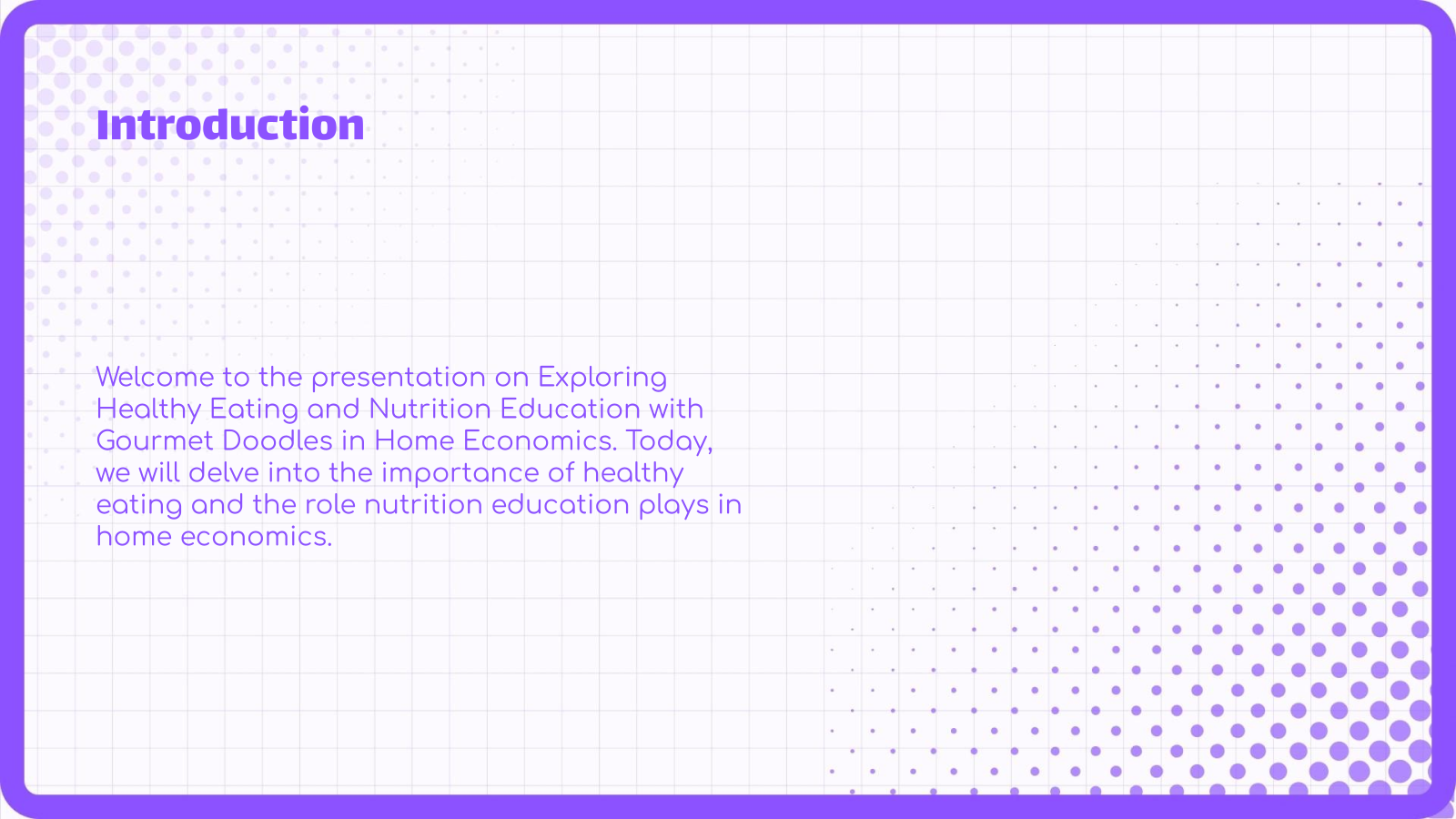 Introduction

Welcome to the presentation on Exploring Healthy Eating and Nutrition Education with Gourmet Doodles in Home Economics. Today, we will delve into the importance of healthy eating and the role nutrition education plays in home economics.